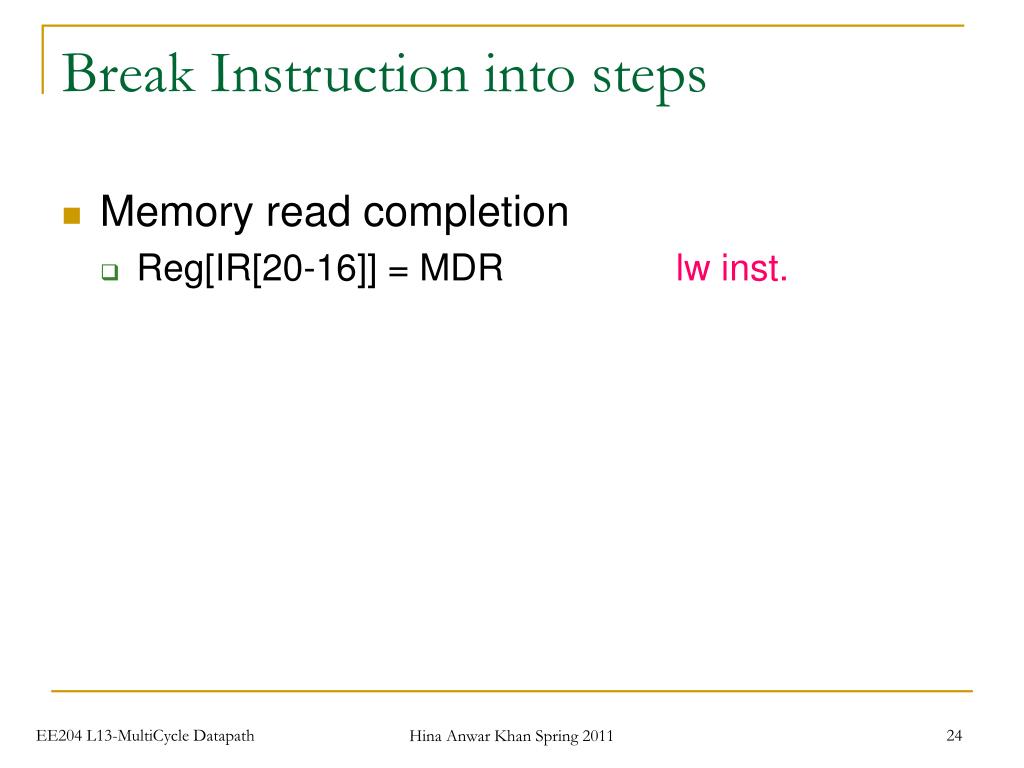 Break Instruction into steps

Memory read completion

Reg[IR[20-16]] = MDR lw inst.

EE204 L13-MultiCycle Datapath

Hina Anwar Khan Spring 2011

24